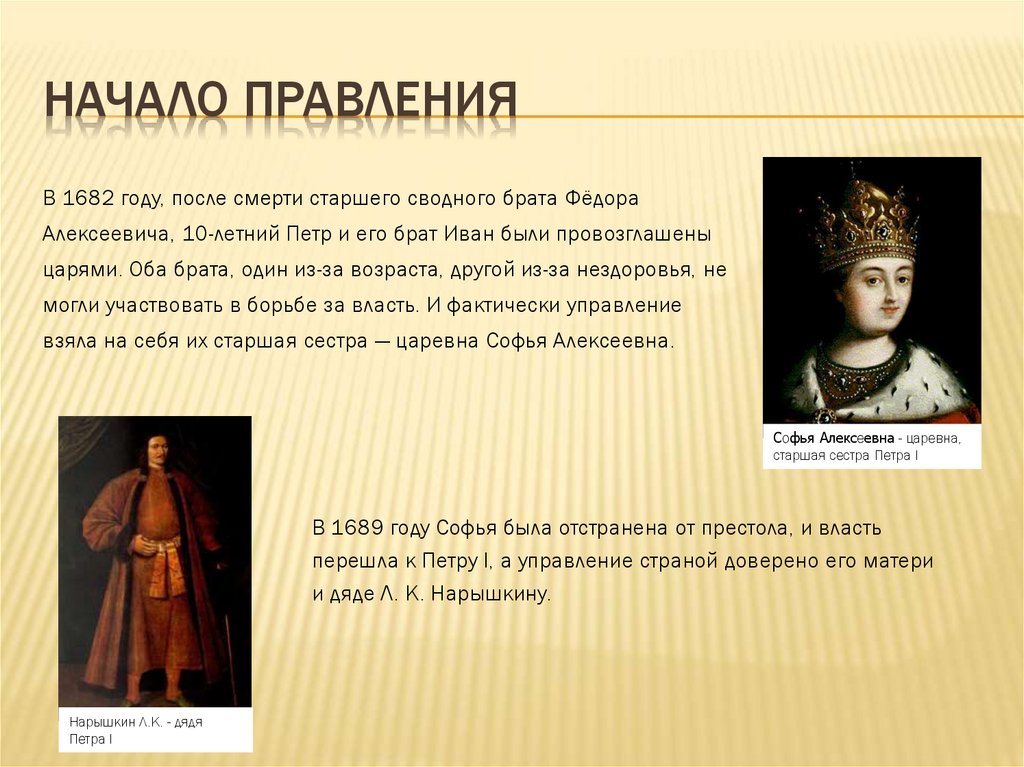 НАЧАЛО ПРАВЛЕНИЯ

В 1682 году, после смерти старшего сводного брата Фёдора Алексеевича, 10-летний Петр и его брат Иван были провозглашены царями. Оба брата, один из-за возраста, другой из-за нездоровья, не могли участвовать в борьбе за власть. И фактически управление взяла на себя их старшая сестра — царевна Софья Алексеевна.

Софья Алексеевна - царевна, старшая сестра Петра I

В 1689 году Софья была отстранена от престола, и власть перешла к Петру I, а управление страной доверено его матери и дяде Л. К. Нарышкину.

Нарышкин Л.К. - дядя Петра I